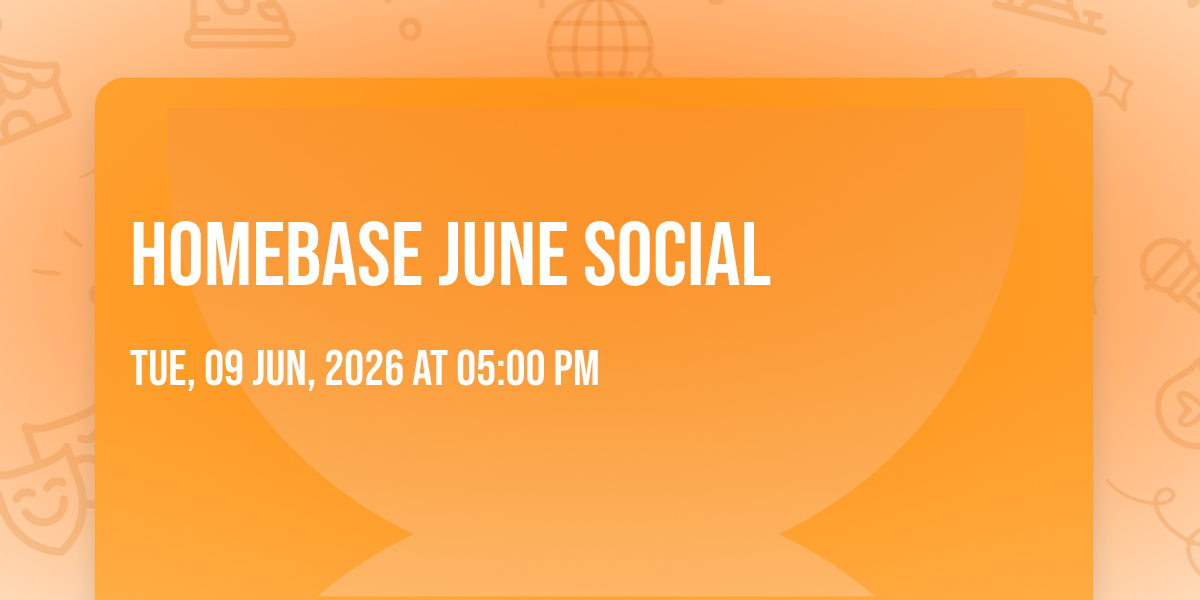 HOMEBASE JUNE SOCIAL

TUE, 09 JUN, 2026 AT 05:00 PM